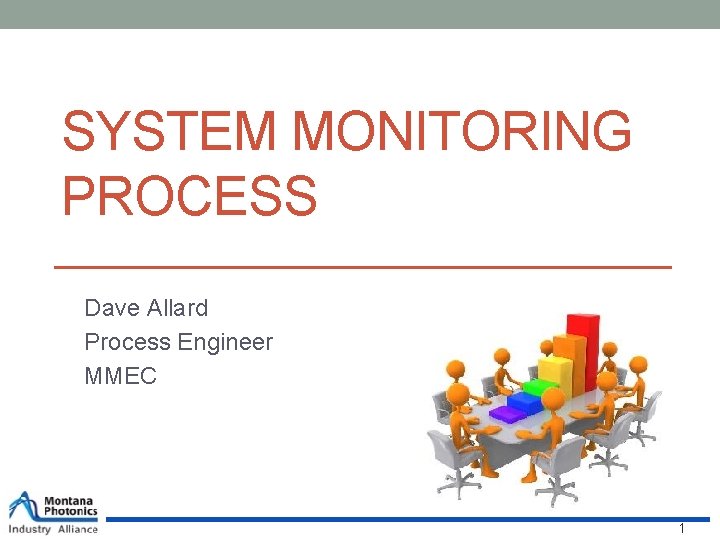 SYSTEM MONITORING PROCESS

Dave Allard
Process Engineer
MMEC

Montana Photonics Industry Alliance

1